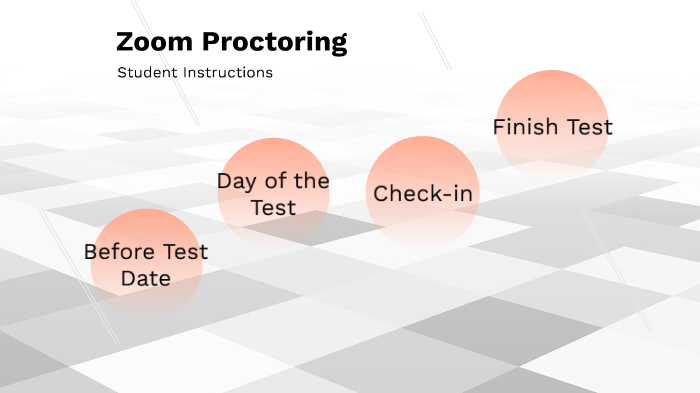 Zoom Proctoring

Student Instructions

Before Test Date

Day of the Test

Check-in

Finish Test